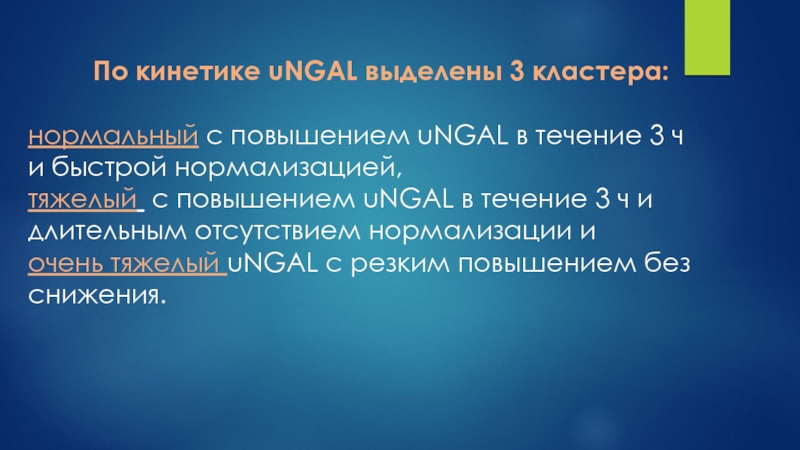 По кинетике uNGAL выделены 3 кластера:

нормальный с повышением uNGAL в течение 3 ч и быстрой нормализацией,
тяжелый с повышением uNGAL в течение 3 ч и длительным отсутствием нормализации и
очень тяжелый uNGAL с резким повышением без снижения.